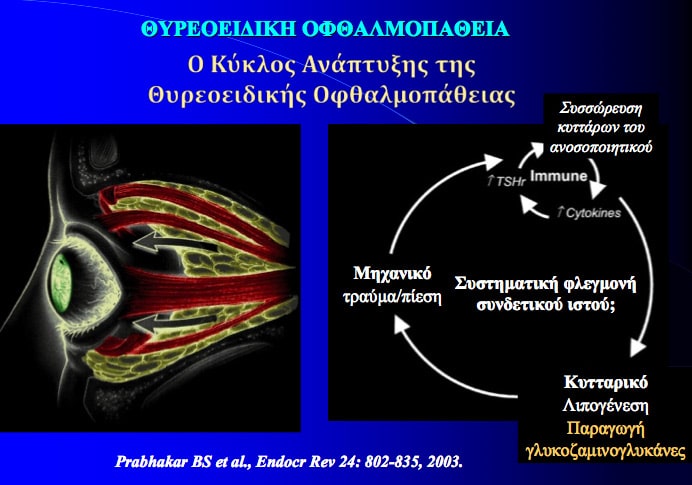 ΘΥΡΕΟΕΙΔΙΚΗ ΟΦΘΑΛΜΟΠΑΘΕΙΑ

Ο Κύκλος Ανάπτυξης της Θυρεοειδικής Οφθαλμοπάθειας

Συσσώρευση κυττάρων του ανοσοποιητικού

↑TSHr

Immune

↑Cytokines

Μηχανικό τραύμα/πίεση

Συστηματική φλεγμονή συνδετικού ιστού;

Κυτταρικό

Λιπογένεση

Παραγωγή γλυκοζαμινογλυκάνες

Prabhakar BS et al., Endocr Rev 24: 802-835, 2003.